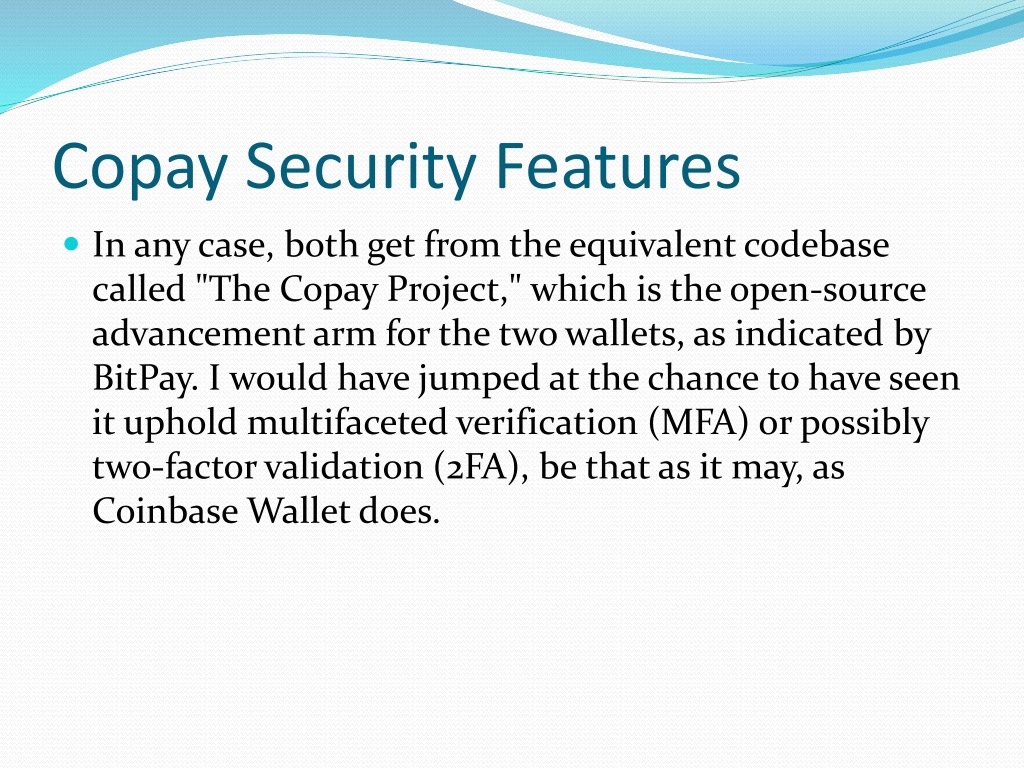 Copay Security Features

In any case, both get from the equivalent codebase called "The Copay Project," which is the open-source advancement arm for the two wallets, as indicated by BitPay. I would have jumped at the chance to have seen it uphold multifaceted verification (MFA) or possibly two-factor validation (2FA), be that as it may, as Coinbase Wallet does.